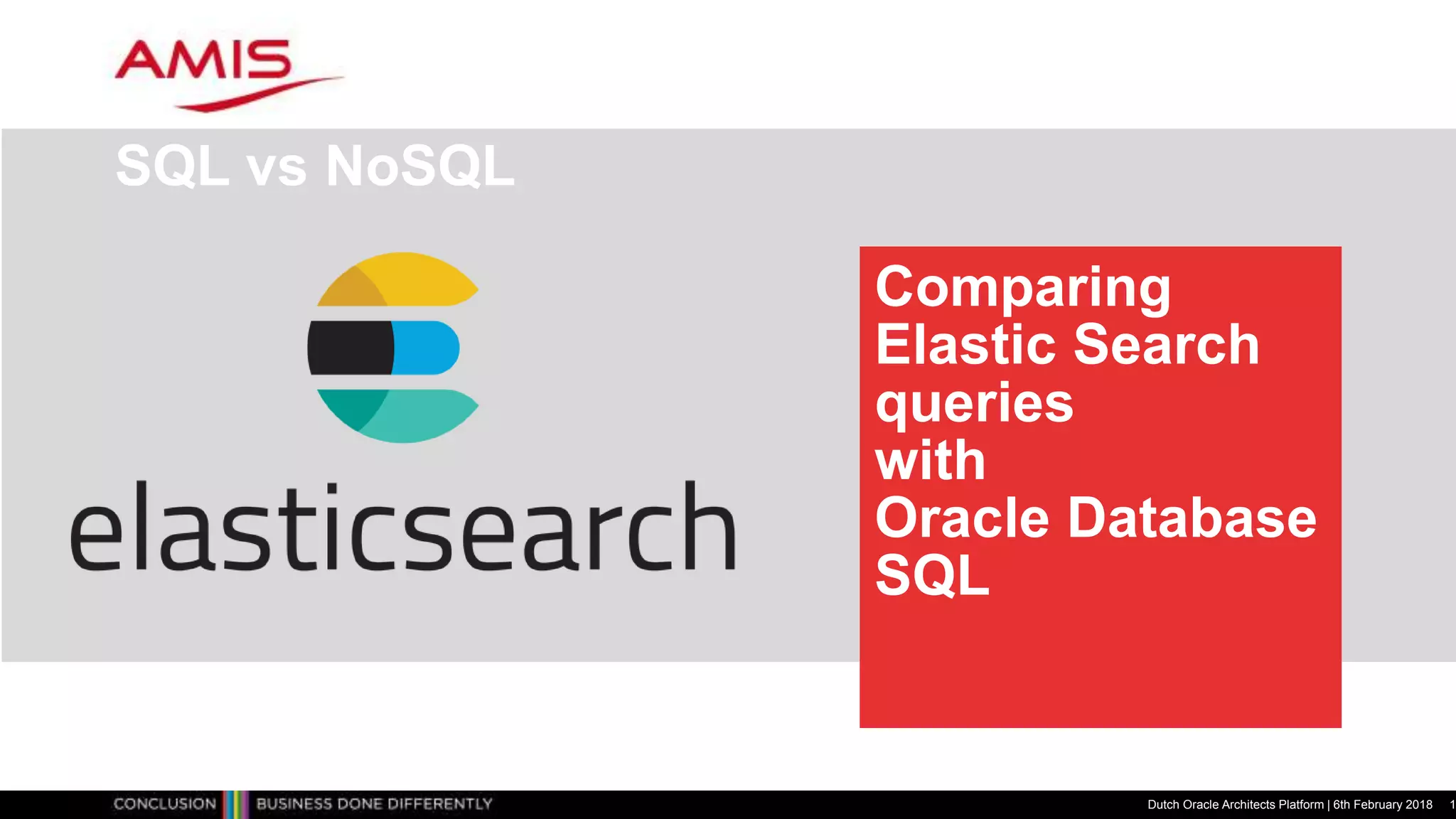 AMIS

SQL vs NoSQL

elasticsearch

Comparing
Elastic Search
queries
with
Oracle Database
SQL

CONCLUSION BUSINESS DONE DIFFERENTLY

Dutch Oracle Architects Platform | 6th February 2018 1